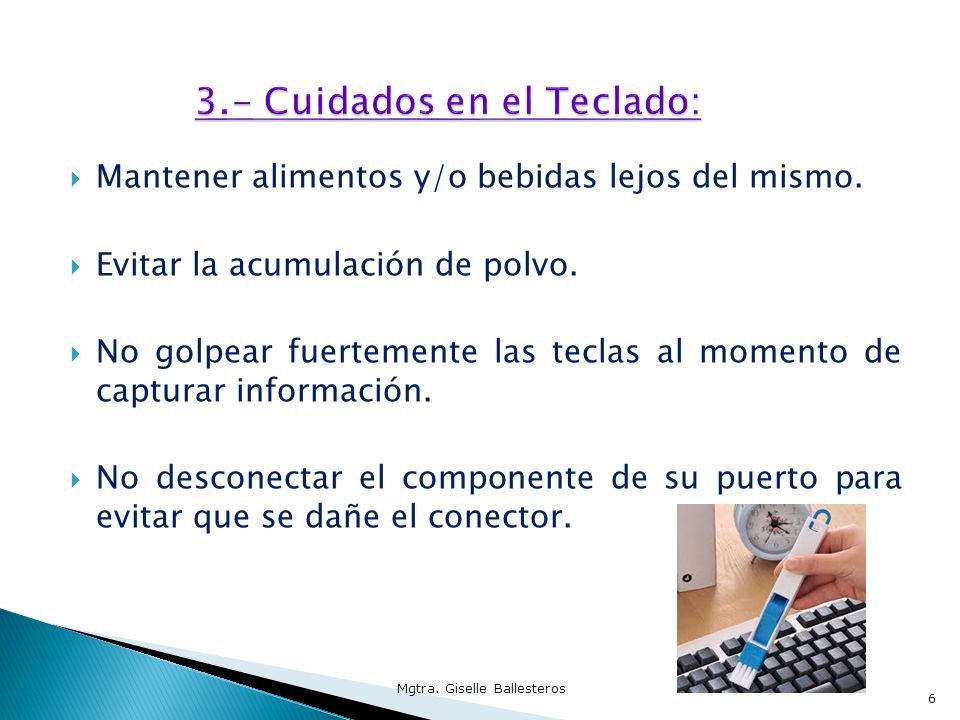 3.- Cuidados en el Teclado:

Mantener alimentos y/o bebidas lejos del mismo.

Evitar la acumulación de polvo.

No golpear fuertemente las teclas al momento de capturar información.

No desconectar el componente de su puerto para evitar que se dañe el conector.

Mgtra. Giselle Ballesteros

6